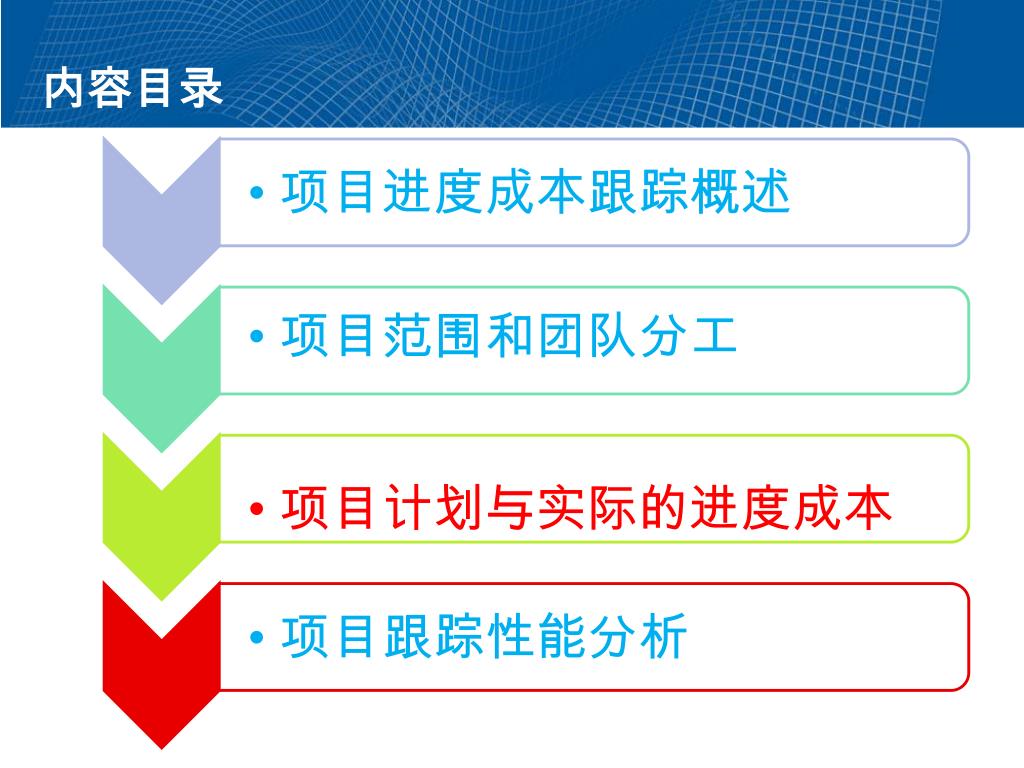 内容目录

• 项目进度成本跟踪概述

• 项目范围和团队分工

• 项目计划与实际的进度成本

• 项目跟踪性能分析